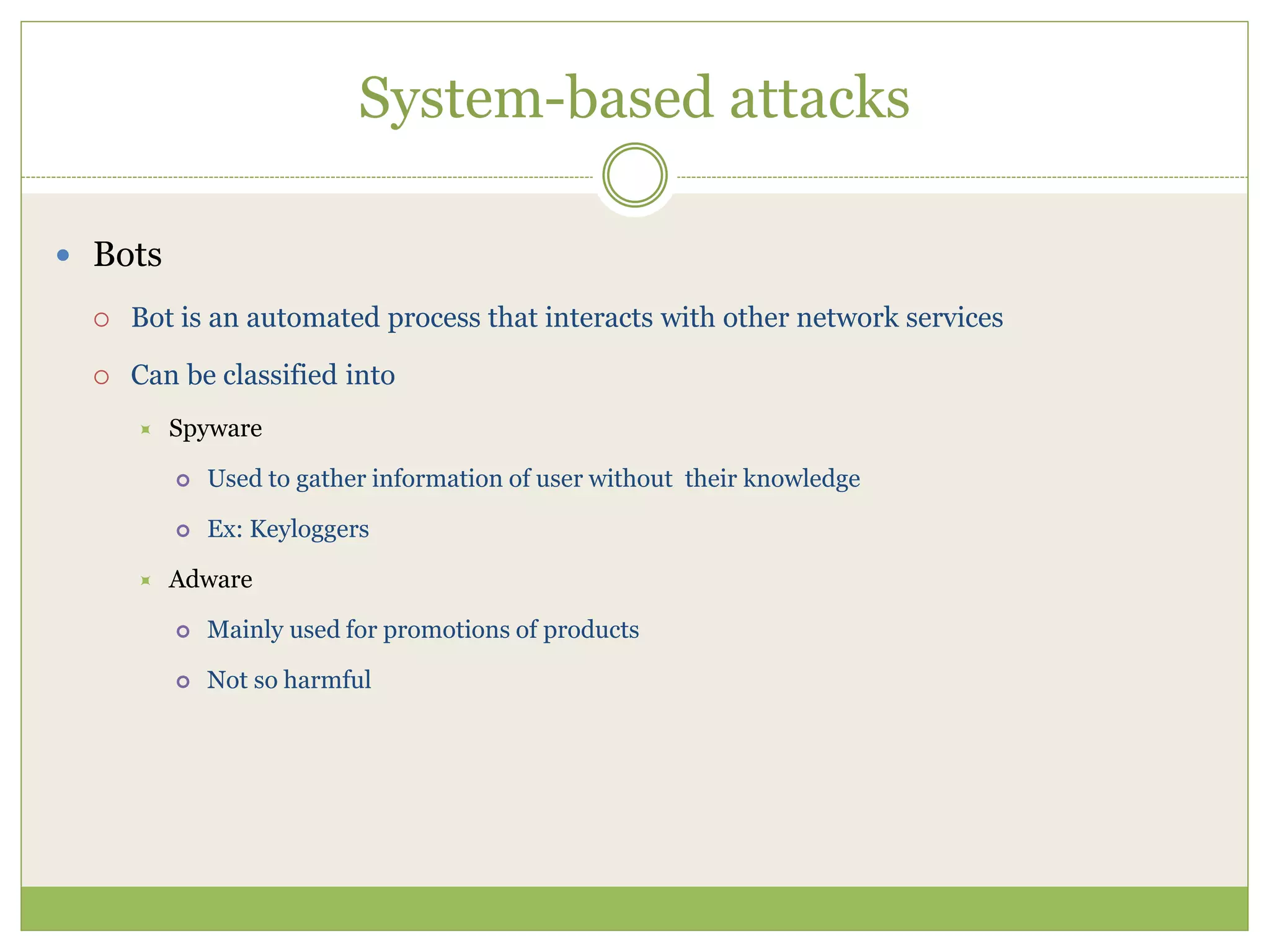 System-based attacks

- Bots
  - Bot is an automated process that interacts with other network services
  - Can be classified into
    - Spyware
      - Used to gather information of user without their knowledge
      - Ex: Keyloggers
    - Adware
      - Mainly used for promotions of products
      - Not so harmful